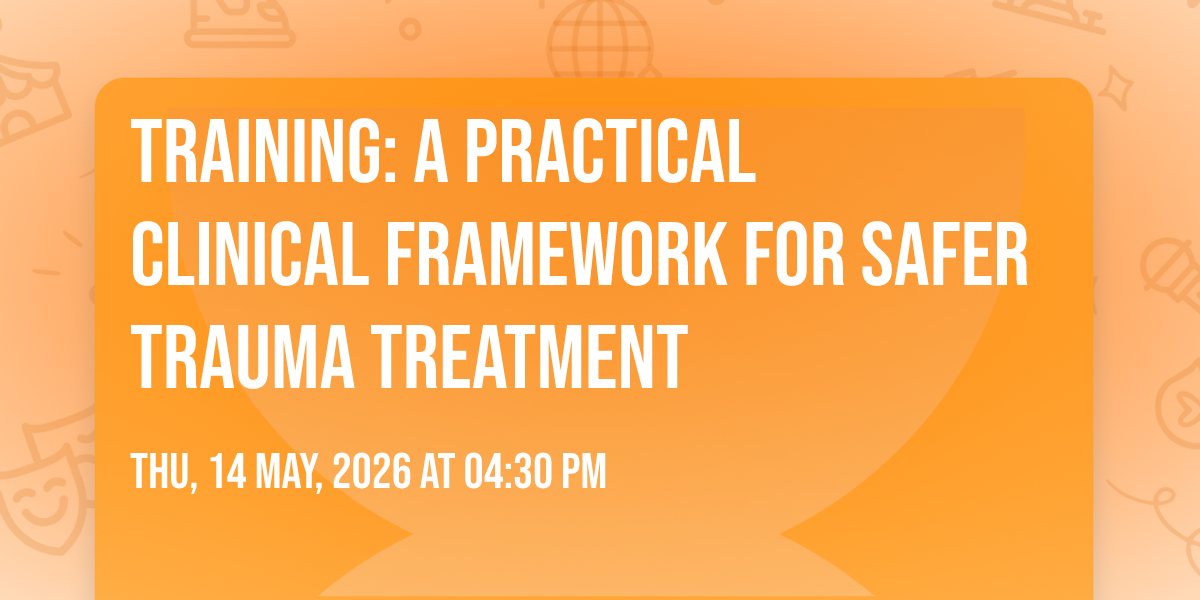 TRAINING: A PRACTICAL CLINICAL FRAMEWORK FOR SAFER TRAUMA TREATMENT

THU, 14 MAY, 2026 AT 04:30 PM